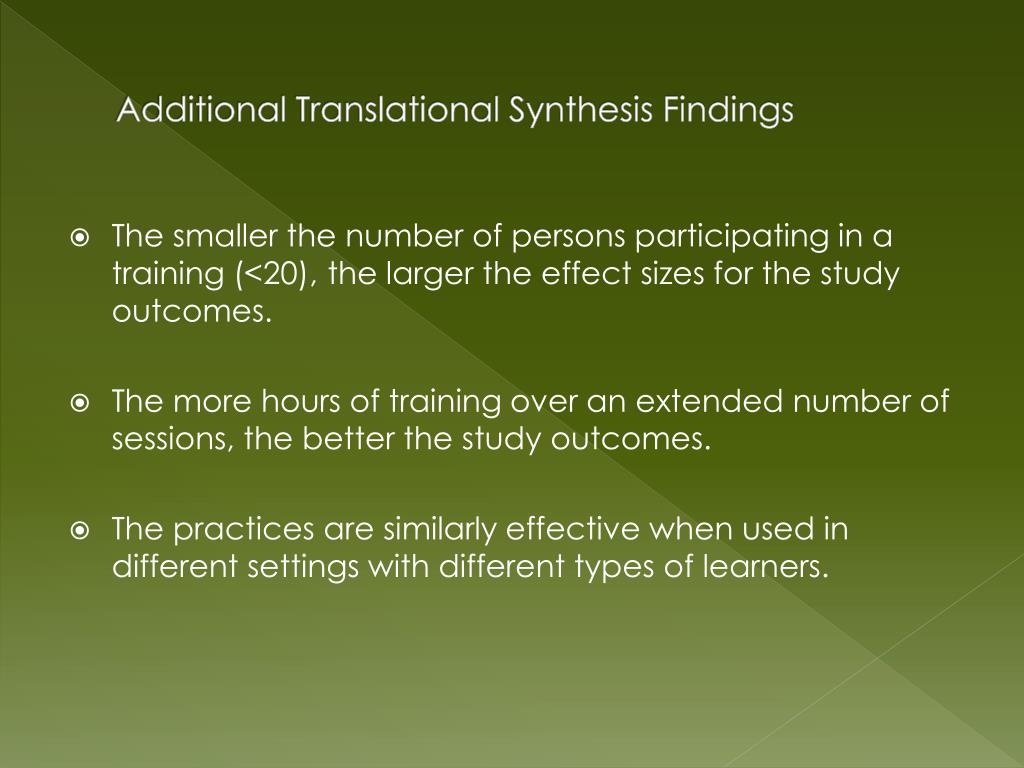 Additional Translational Synthesis Findings

⦿ The smaller the number of persons participating in a training (<20), the larger the effect sizes for the study outcomes.

⦿ The more hours of training over an extended number of sessions, the better the study outcomes.

⦿ The practices are similarly effective when used in different settings with different types of learners.